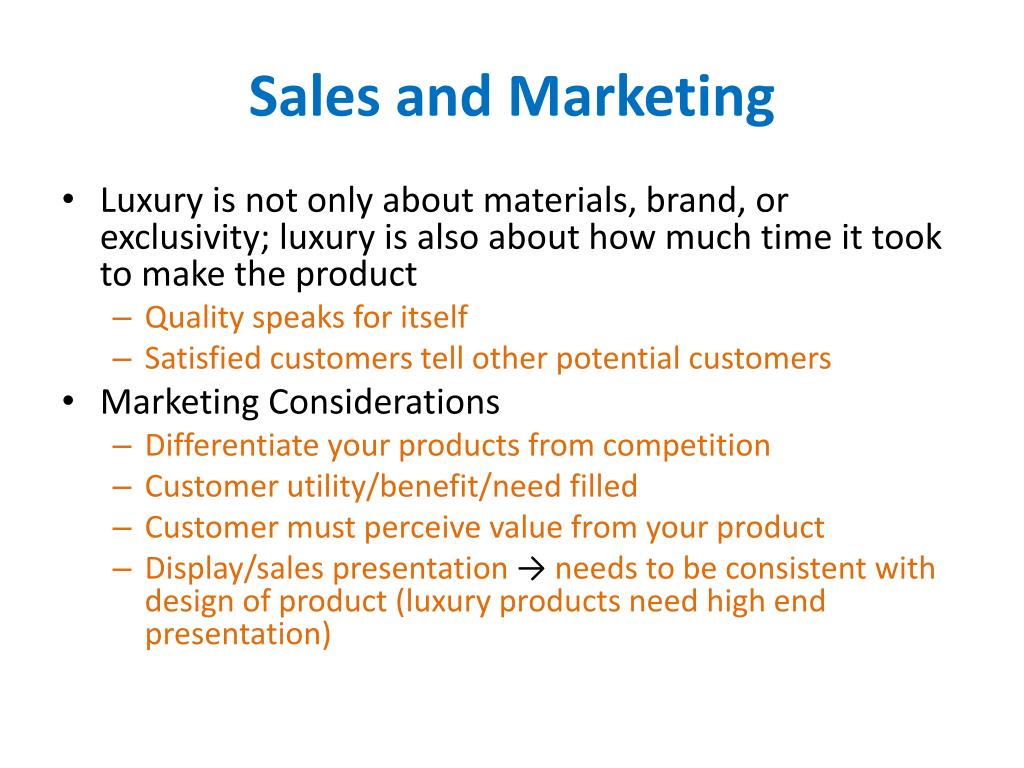 Sales and Marketing

• Luxury is not only about materials, brand, or exclusivity; luxury is also about how much time it took to make the product
– Quality speaks for itself
– Satisfied customers tell other potential customers
• Marketing Considerations
– Differentiate your products from competition
– Customer utility/benefit/need filled
– Customer must perceive value from your product
– Display/sales presentation → needs to be consistent with design of product (luxury products need high end presentation)